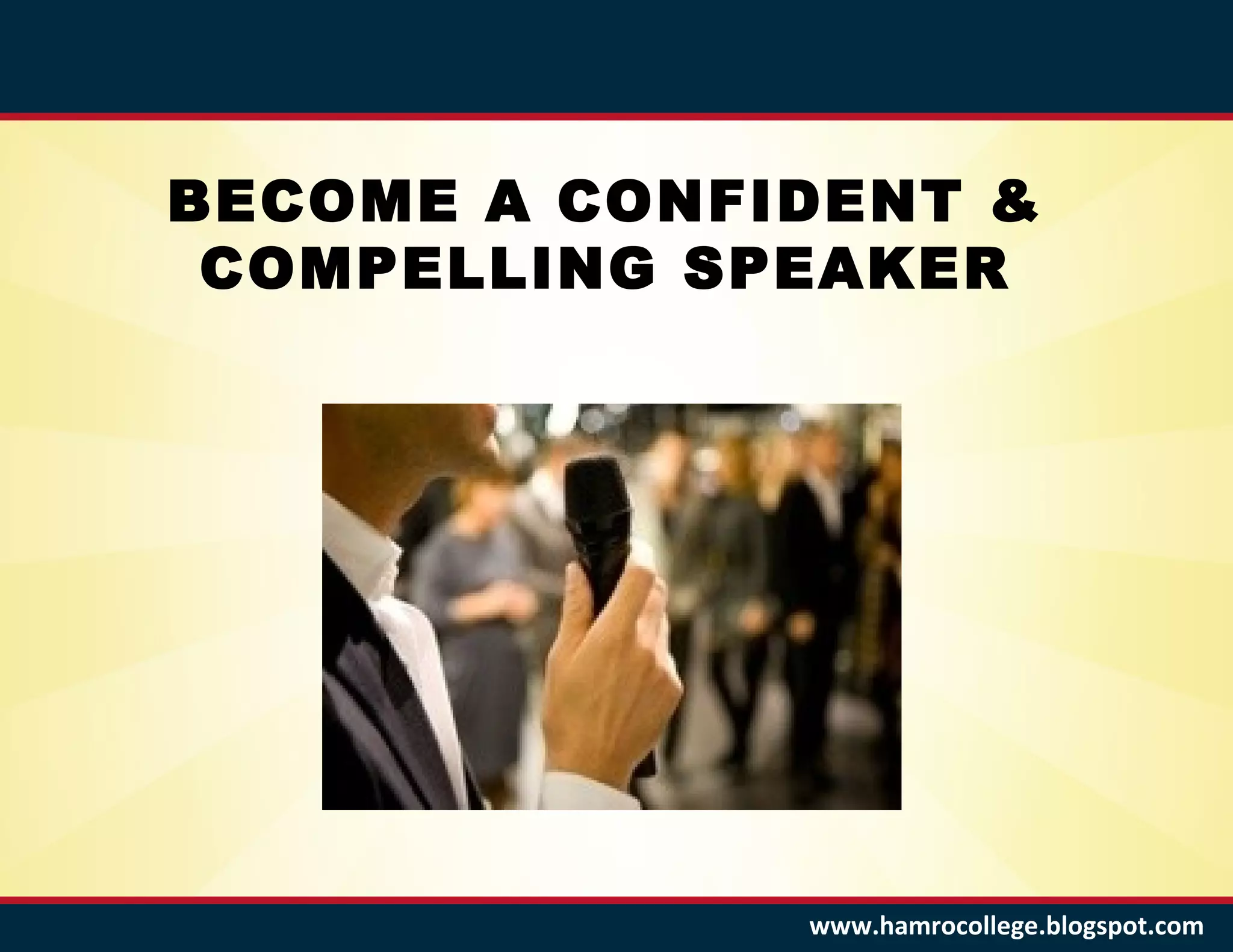 BECOME A CONFIDENT & COMPELLING SPEAKER

www.hamrocollege.blogspot.com